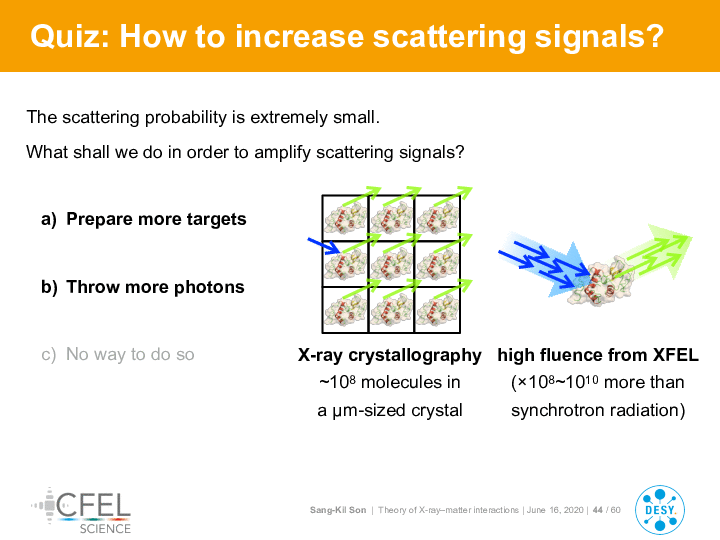 Quiz: How to increase scattering signals?

The scattering probability is extremely small.

What shall we do in order to amplify scattering signals?

a) Prepare more targets

b) Throw more photons

c) No way to do so

X-ray crystallography
~$10^8$ molecules in
a µm-sized crystal

high fluence from XFEL
(×$10^8$~$10^{10}$ more than
synchrotron radiation)

CFEL SCIENCE

Sang-Kil Son | Theory of X-ray–matter interactions | June 16, 2020 | 44 / 60

DESY.